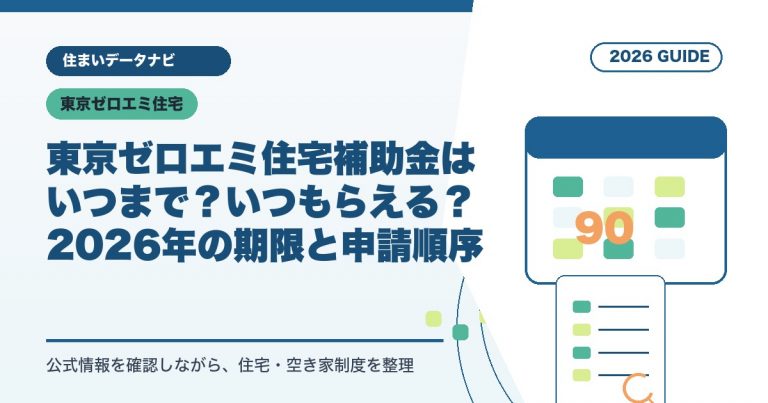 住まいデータナビ

2026 GUIDE

東京ゼロエミ住宅

東京ゼロエミ住宅補助金はいつまで？いつもらえる？2026年の期限と申請順序

90

公式情報を確認しながら、住宅・空き家制度を整理